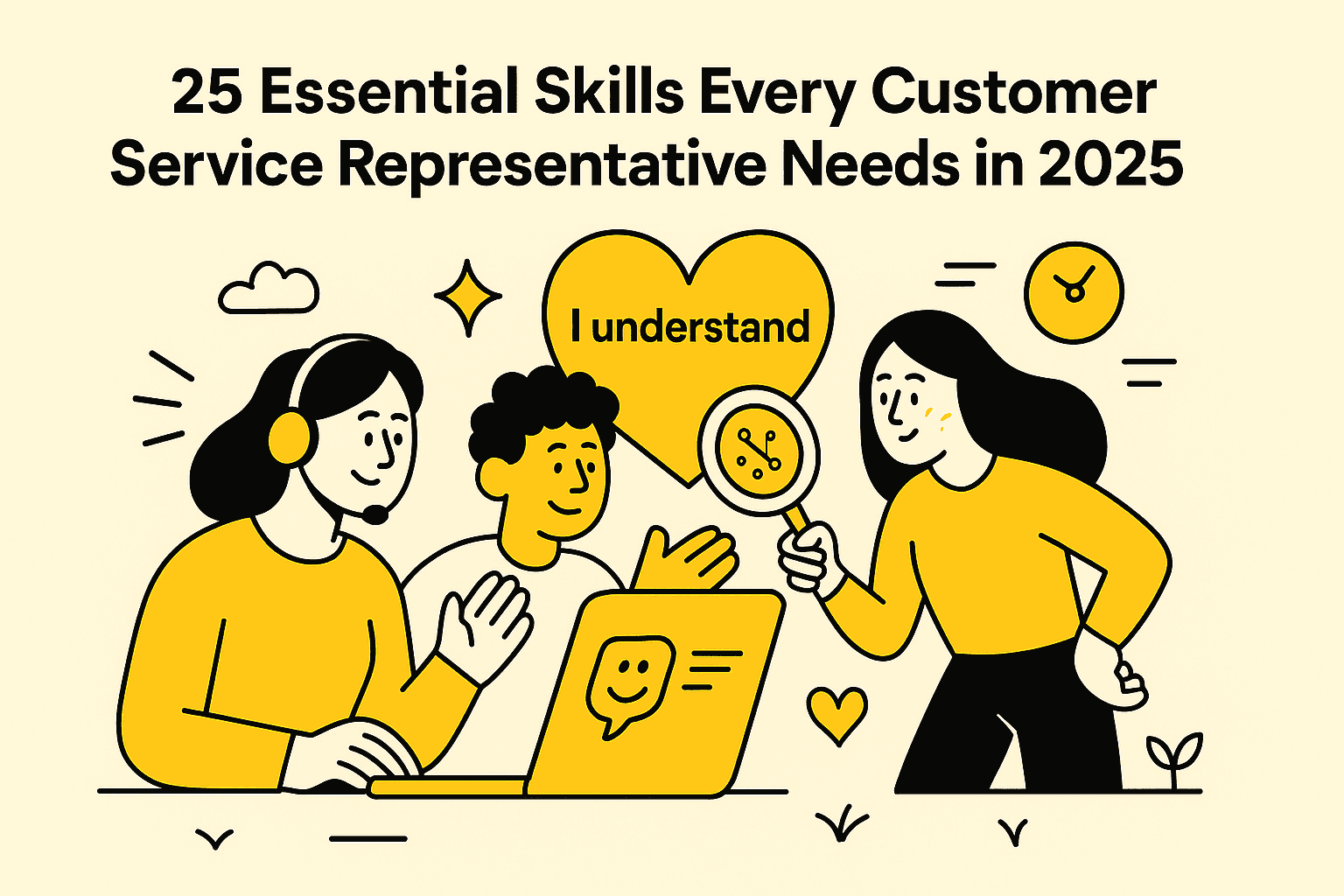 25 Essential Skills Every Customer Service Representative Needs in 2025

I understand